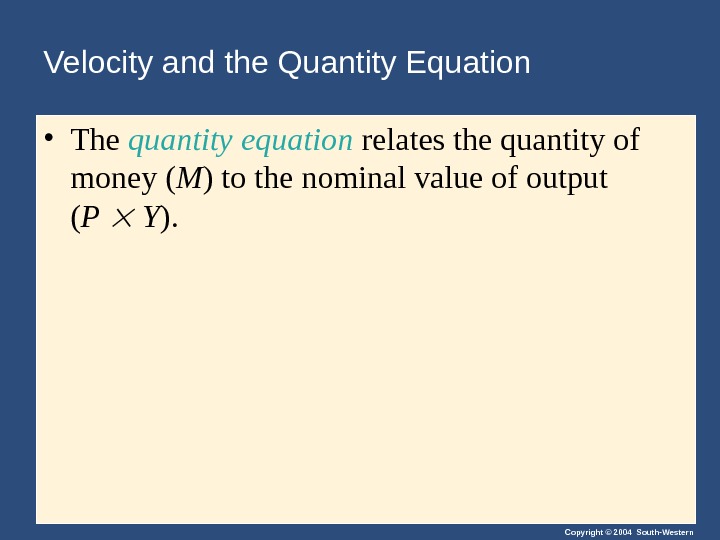 Velocity and the Quantity Equation

• The quantity equation relates the quantity of money ($M$) to the nominal value of output ($P \times Y$).

Copyright © 2004 South-Western